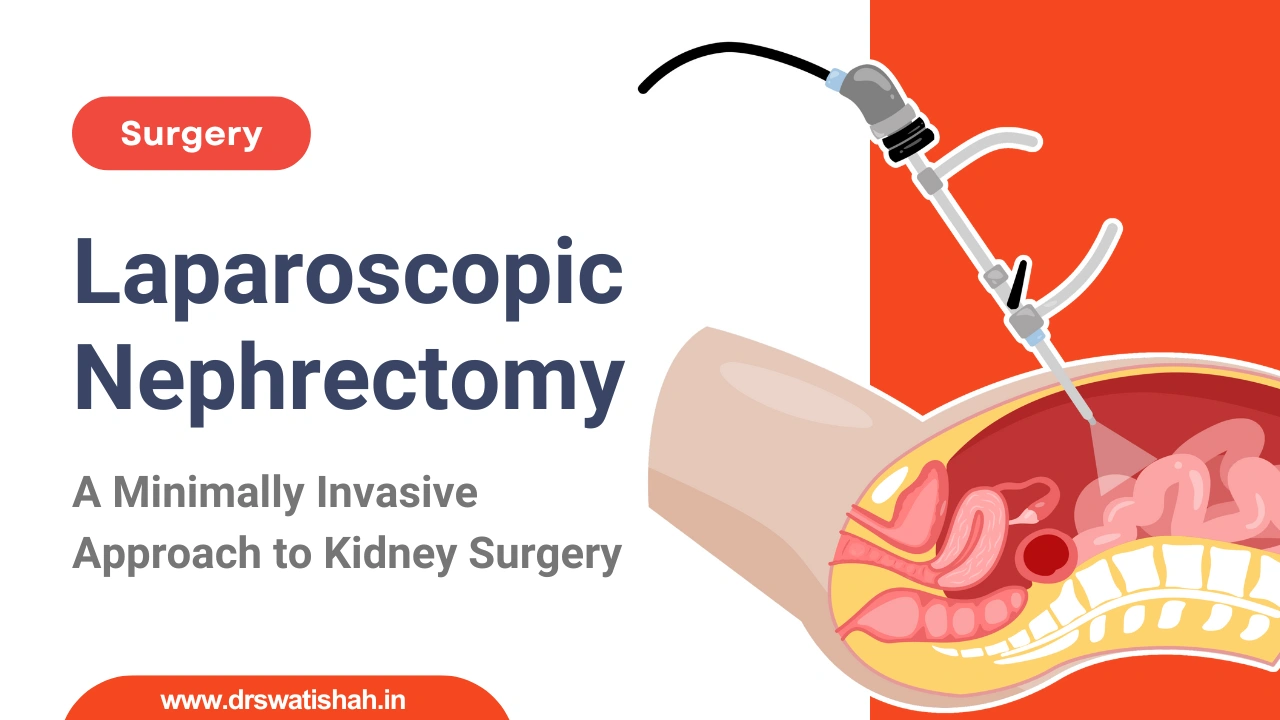 Surgery

Laparoscopic Nephrectomy

A Minimally Invasive Approach to Kidney Surgery

www.drswatishah.in